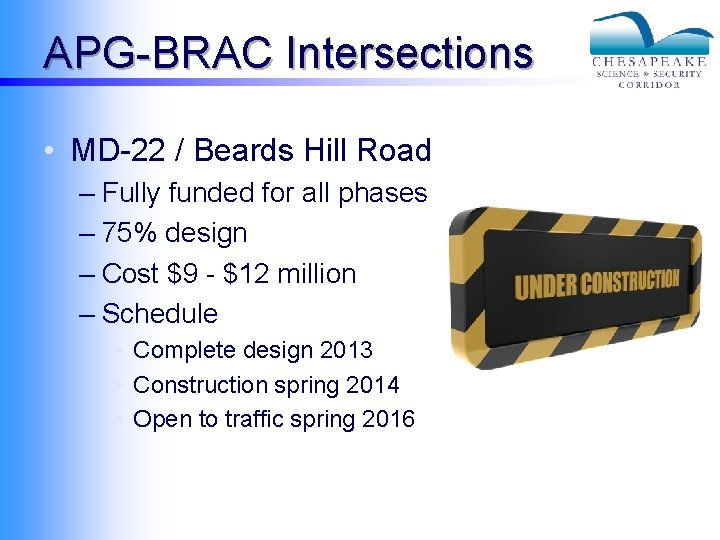 APG-BRAC Intersections

CHESAPEAKE
SCIENCE & SECURITY
CORRIDOR

• MD-22 / Beards Hill Road
– Fully funded for all phases
– 75% design
– Cost \$9 - \$12 million
– Schedule
• Complete design 2013
• Construction spring 2014
• Open to traffic spring 2016

UNDER CONSTRUCTION